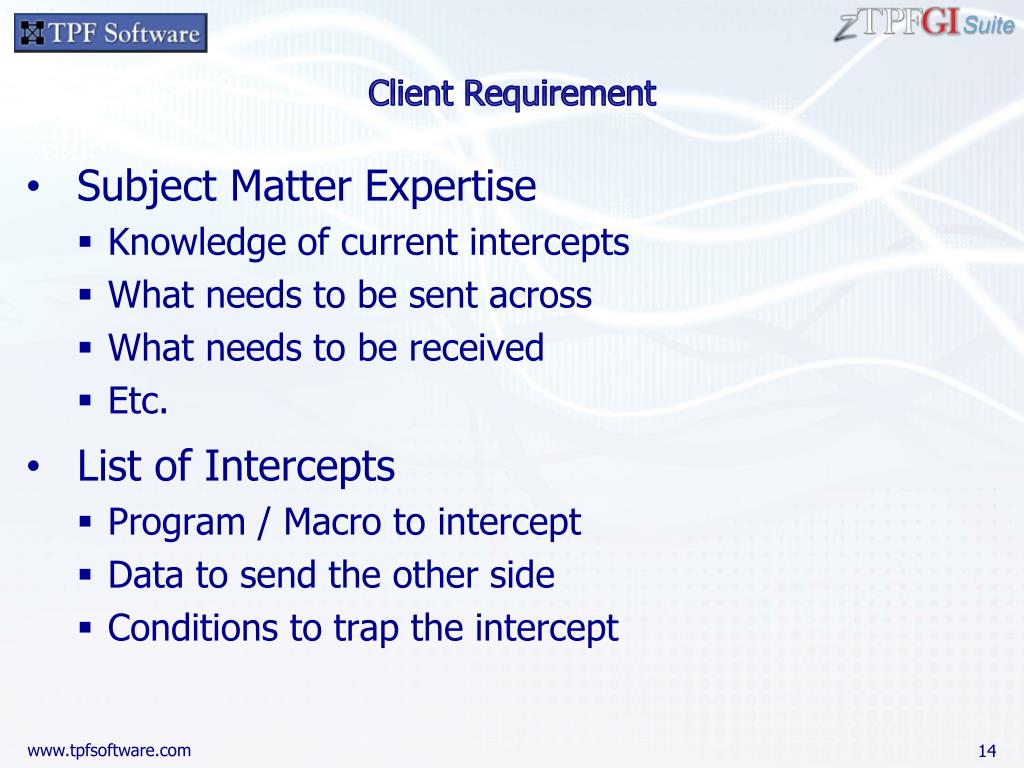 TPF Software

zTPFGI Suite

Client Requirement

• Subject Matter Expertise
▪ Knowledge of current intercepts
▪ What needs to be sent across
▪ What needs to be received
▪ Etc.

• List of Intercepts
▪ Program / Macro to intercept
▪ Data to send the other side
▪ Conditions to trap the intercept

www.tpfsoftware.com

14